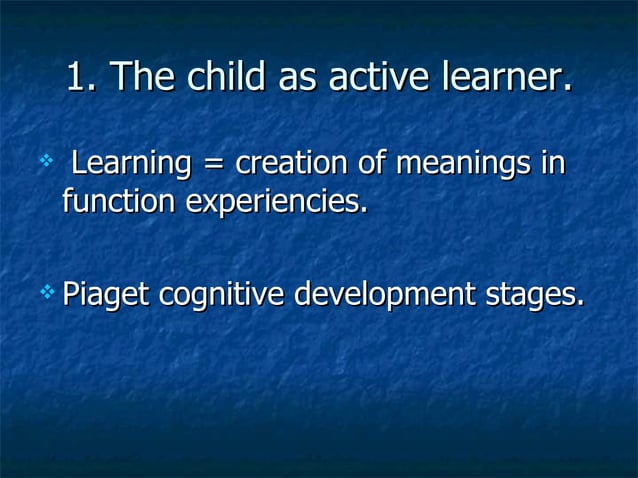 1. The child as active learner.

❖ Learning = creation of meanings in function experiencies.

❖ Piaget cognitive development stages.